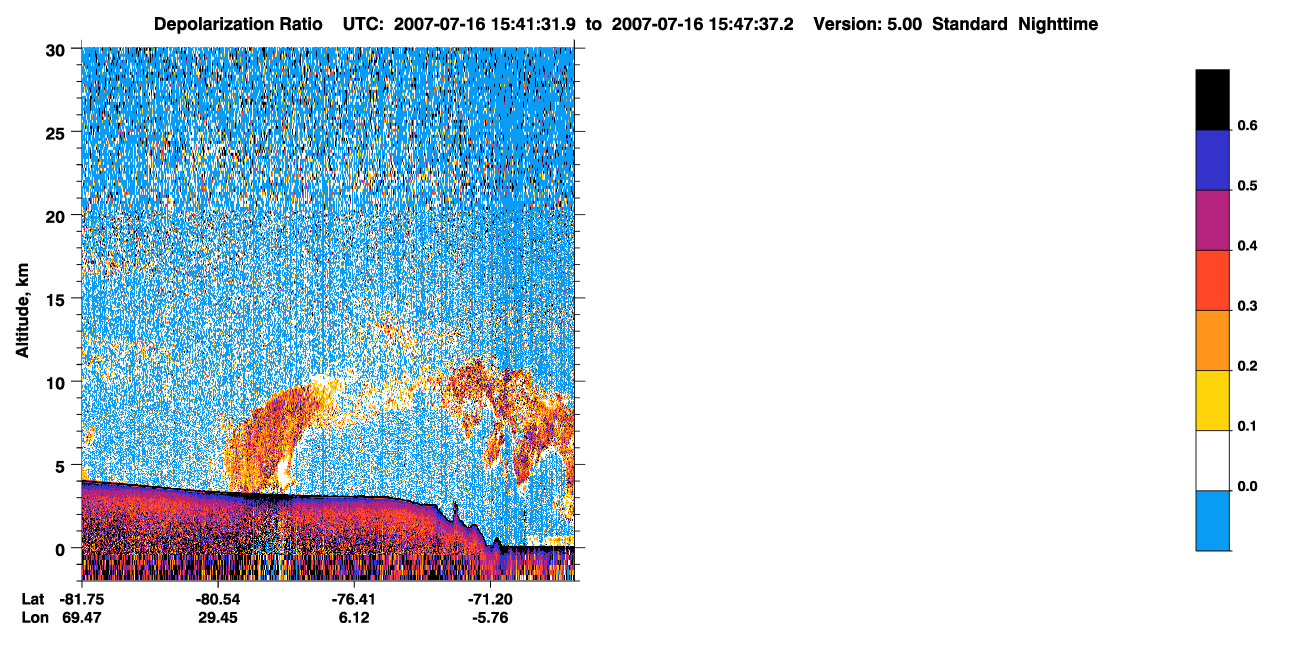 Depolarization Ratio UTC: 2007-07-16 15:41:31.9 to 2007-07-16 15:47:37.2 Version: 5.00 Standard Nighttime

Altitude, km

30
25
20
15
10
5
0

Lat -81.75 -80.54 -76.41 -71.20
Lon 69.47 29.45 6.12 -5.76

0.6
0.5
0.4
0.3
0.2
0.1
0.0